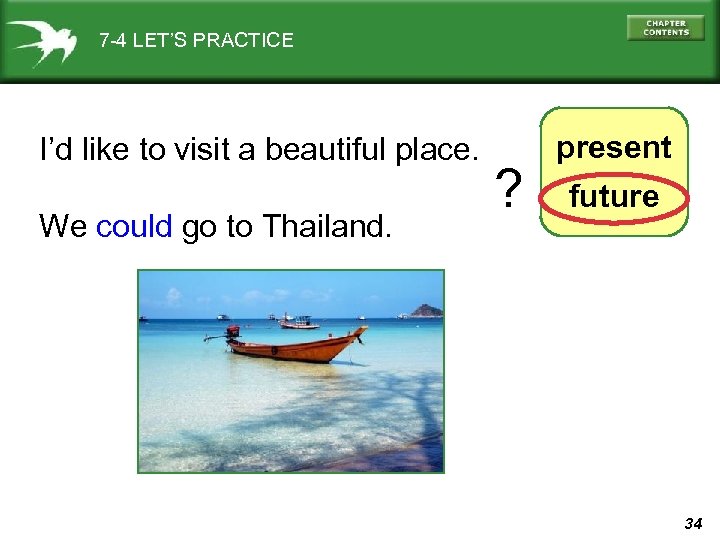 7-4 LET'S PRACTICE

CHAPTER CONTENTS

I'd like to visit a beautiful place.

We could go to Thailand.

?

present

future

34